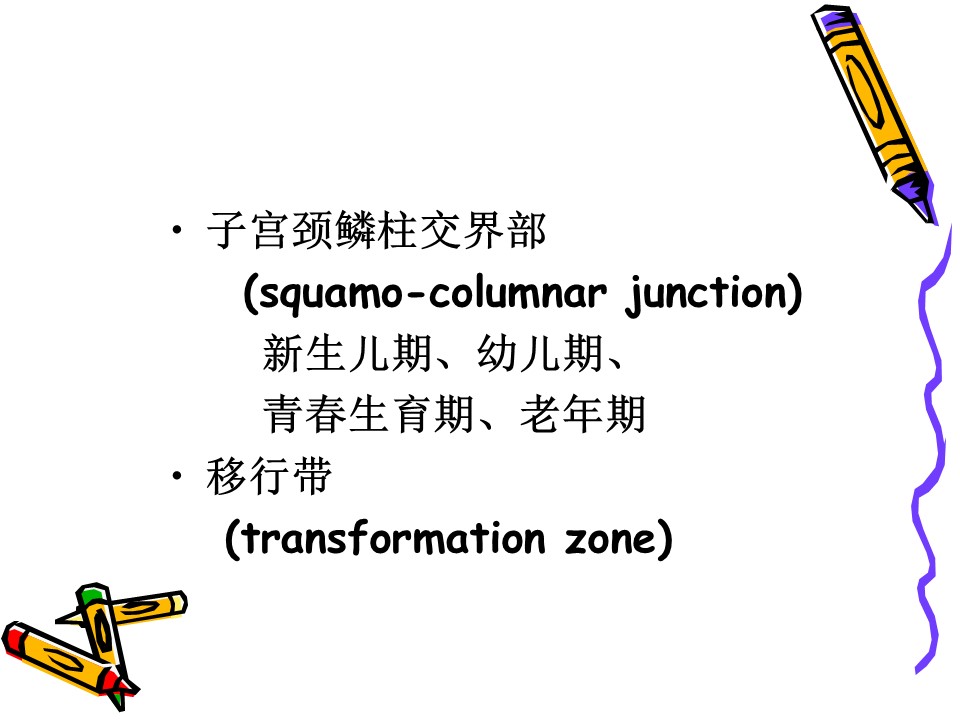 • 子宫颈鳞柱交界部
(squamo-columnar junction)
新生儿期、幼儿期、
青春生育期、老年期

• 移行带
(transformation zone)